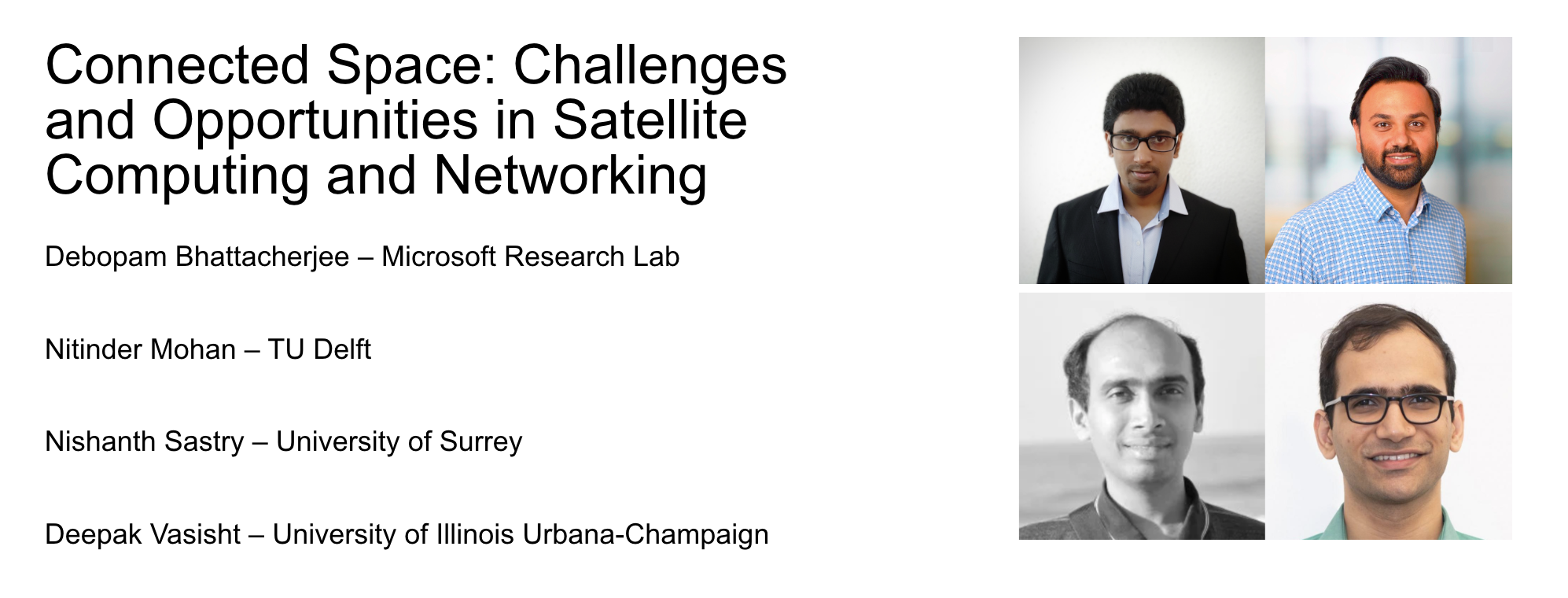 Connected Space: Challenges and Opportunities in Satellite Computing and Networking

Debopam Bhattacherjee – Microsoft Research Lab

Nitinder Mohan – TU Delft

Nishanth Sastry – University of Surrey

Deepak Vasisht – University of Illinois Urbana-Champaign